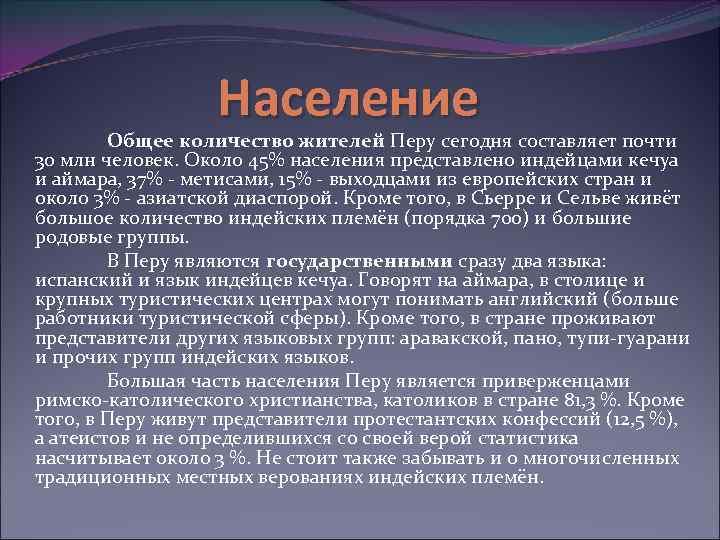 Население

Общее количество жителей Перу сегодня составляет почти 30 млн человек. Около 45% населения представлено индейцами кечуа и аймара, 37% - метисами, 15% - выходцами из европейских стран и около 3% - азиатской диаспорой. Кроме того, в Сьерре и Сельве живёт большое количество индейских племён (порядка 700) и большие родовые группы.

В Перу являются государственными сразу два языка: испанский и язык индейцев кечуа. Говорят на аймара, в столице и крупных туристических центрах могут понимать английский (больше работники туристической сферы). Кроме того, в стране проживают представители других языковых групп: аравакской, пано, тупи-гуарани и прочих групп индейских языков.

Большая часть населения Перу является приверженцами римско-католического христианства, католиков в стране 81,3 %. Кроме того, в Перу живут представители протестантских конфессий (12,5 %), а атеистов и не определившихся со своей верой статистика насчитывает около 3 %. Не стоит также забывать и о многочисленных традиционных местных верованиях индейских племён.